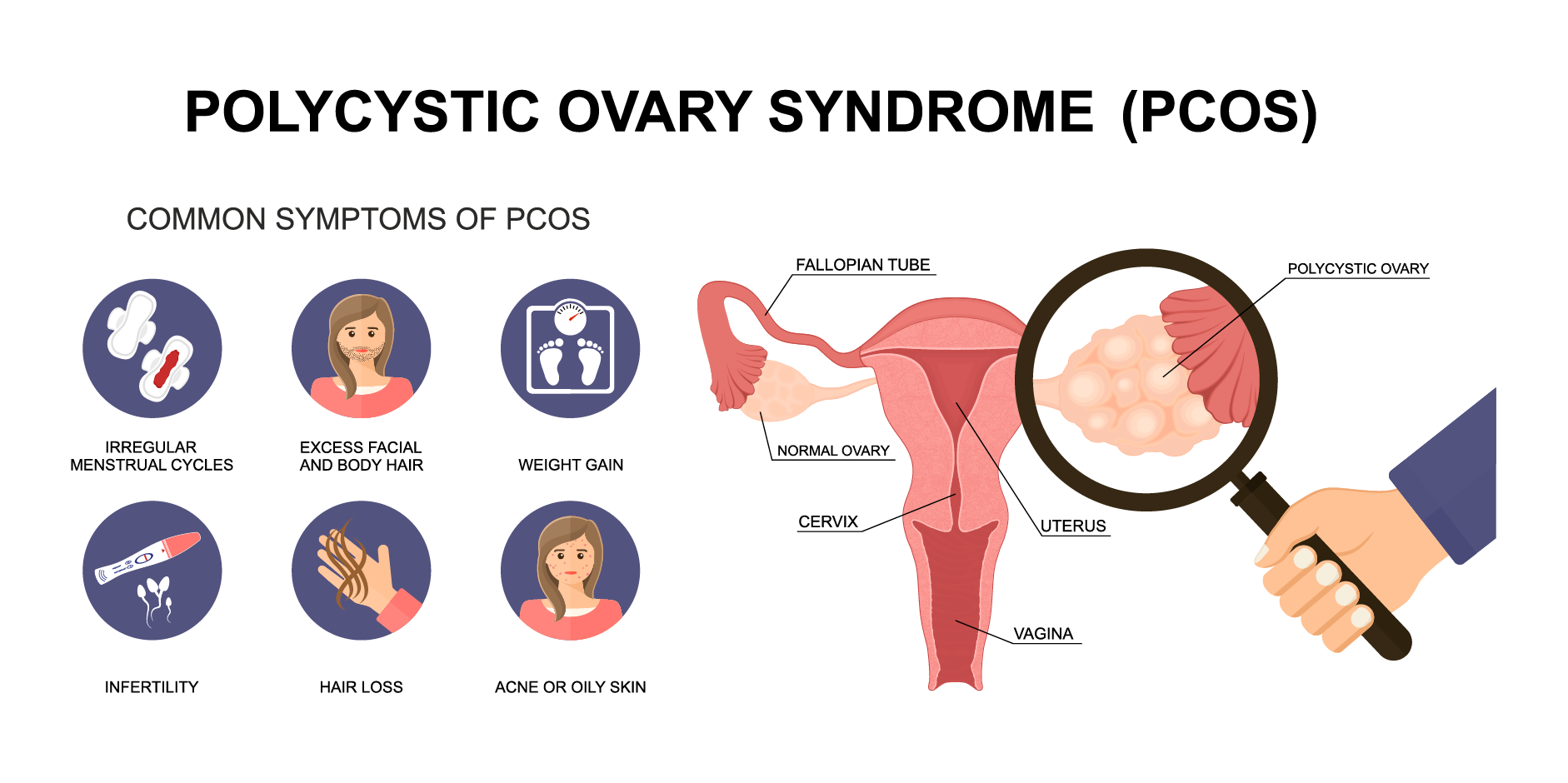 POLYCYSTIC OVARY SYNDROME (PCOS)

COMMON SYMPTOMS OF PCOS

IRREGULAR MENSTRUAL CYCLES

EXCESS FACIAL AND BODY HAIR

WEIGHT GAIN

INFERTILITY

HAIR LOSS

ACNE OR OILY SKIN

FALLOPIAN TUBE

POLYCYSTIC OVARY

NORMAL OVARY

CERVIX

UTERUS

VAGINA